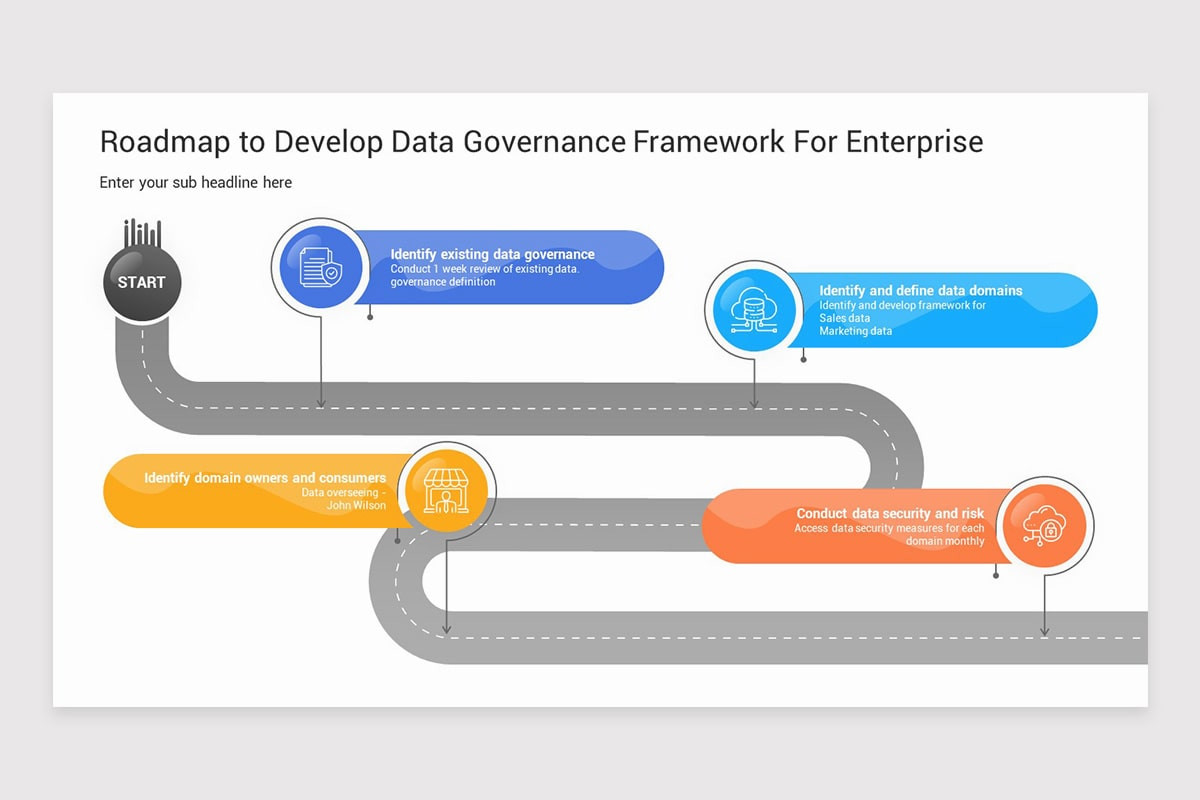 Roadmap to Develop Data Governance Framework For Enterprise

Enter your sub headline here

START

Identify existing data governance
Conduct 1 week review of existing data. governance definition

Identify and define data domains
Identify and develop framework for
Sales data
Marketing data

Identify domain owners and consumers
Data overseeing - John Wilson

Conduct data security and risk
Access data security measures for each domain monthly